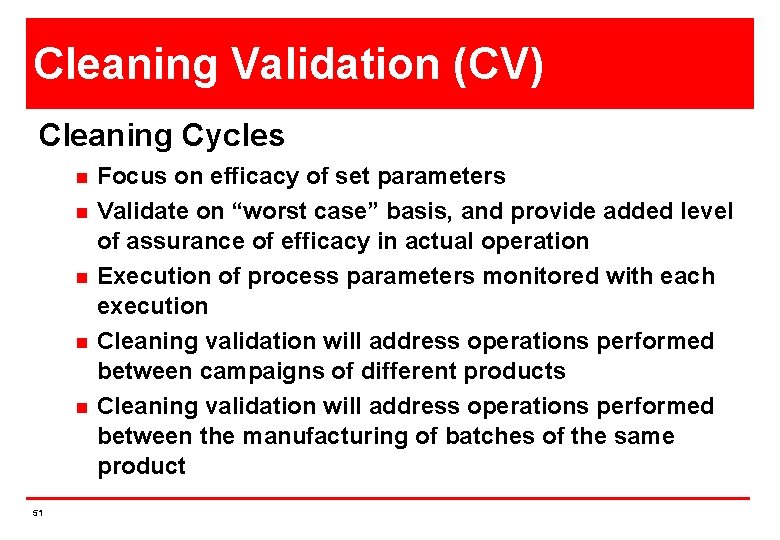 Cleaning Validation (CV)

Cleaning Cycles

- Focus on efficacy of set parameters
- Validate on “worst case” basis, and provide added level of assurance of efficacy in actual operation
- Execution of process parameters monitored with each execution
- Cleaning validation will address operations performed between campaigns of different products
- Cleaning validation will address operations performed between the manufacturing of batches of the same product

51